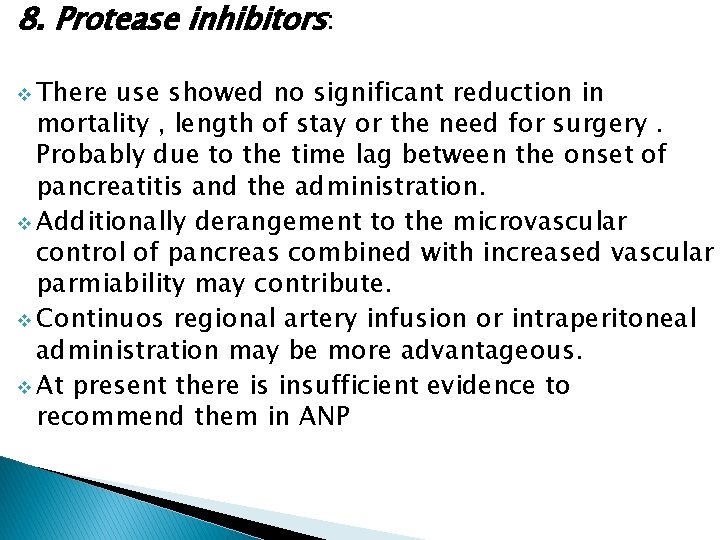 8. Protease inhibitors:

❖ There use showed no significant reduction in mortality , length of stay or the need for surgery . Probably due to the time lag between the onset of pancreatitis and the administration.

❖ Additionally derangement to the microvascular control of pancreas combined with increased vascular parmiability may contribute.

❖ Continuos regional artery infusion or intraperitoneal administration may be more advantageous.

❖ At present there is insufficient evidence to recommend them in ANP